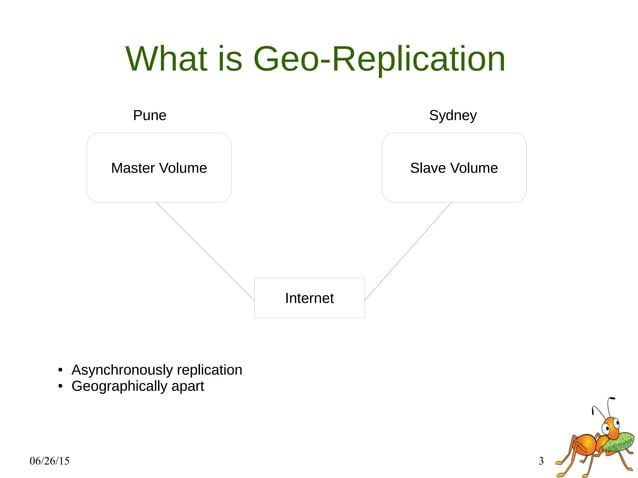 What is Geo-Replication

Pune

Sydney

Master Volume

Slave Volume

Internet

• Asynchronously replication
• Geographically apart

06/26/15

3